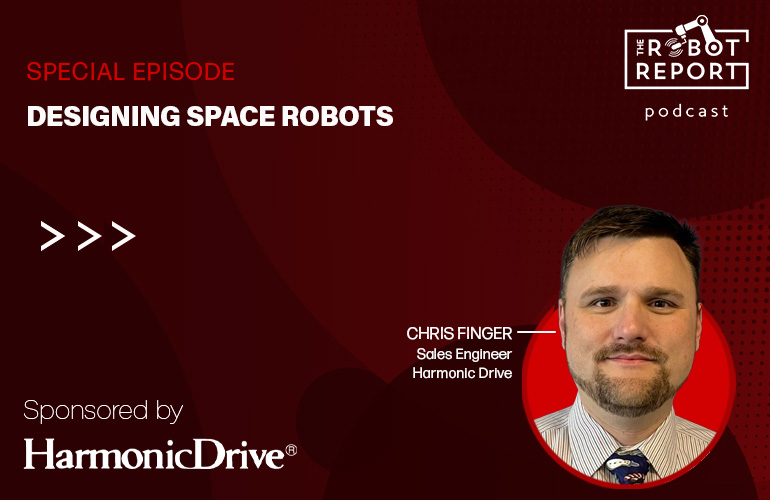 SPECIAL EPISODE
DESIGNING SPACE ROBOTS

THE ROBOT REPORT
podcast

>>>

CHRIS FINGER
Sales Engineer
Harmonic Drive

Sponsored by
HarmonicDrive®